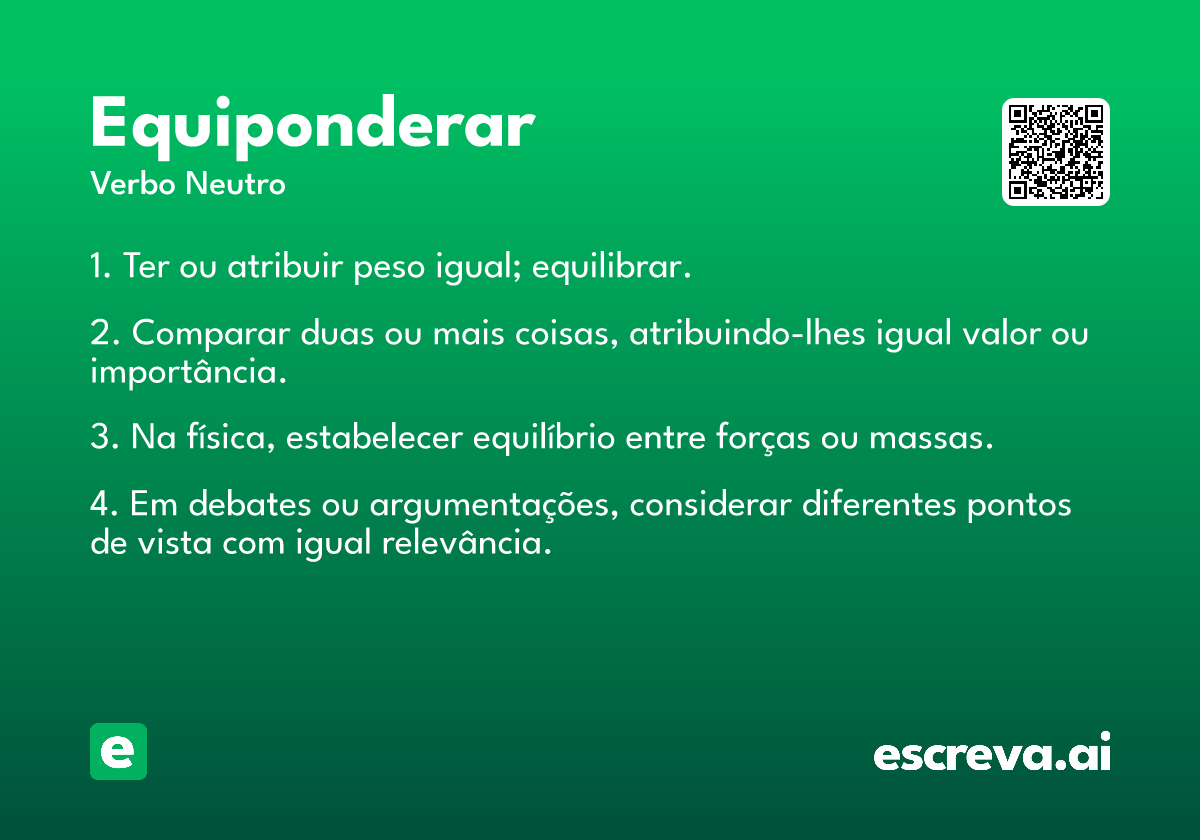 Equiponderar
Verbo Neutro

1. Ter ou atribuir peso igual; equilibrar.

2. Comparar duas ou mais coisas, atribuindo-lhes igual valor ou importância.

3. Na física, estabelecer equilíbrio entre forças ou massas.

4. Em debates ou argumentações, considerar diferentes pontos de vista com igual relevância.

e

escreva.ai